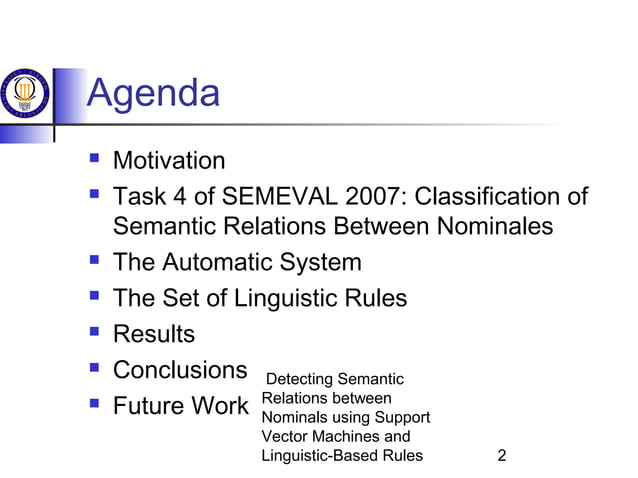 Agenda

- Motivation
- Task 4 of SEMEVAL 2007: Classification of Semantic Relations Between Nominales
- The Automatic System
- The Set of Linguistic Rules
- Results
- Conclusions
- Future Work

Detecting Semantic Relations between Nominals using Support Vector Machines and Linguistic-Based Rules

2